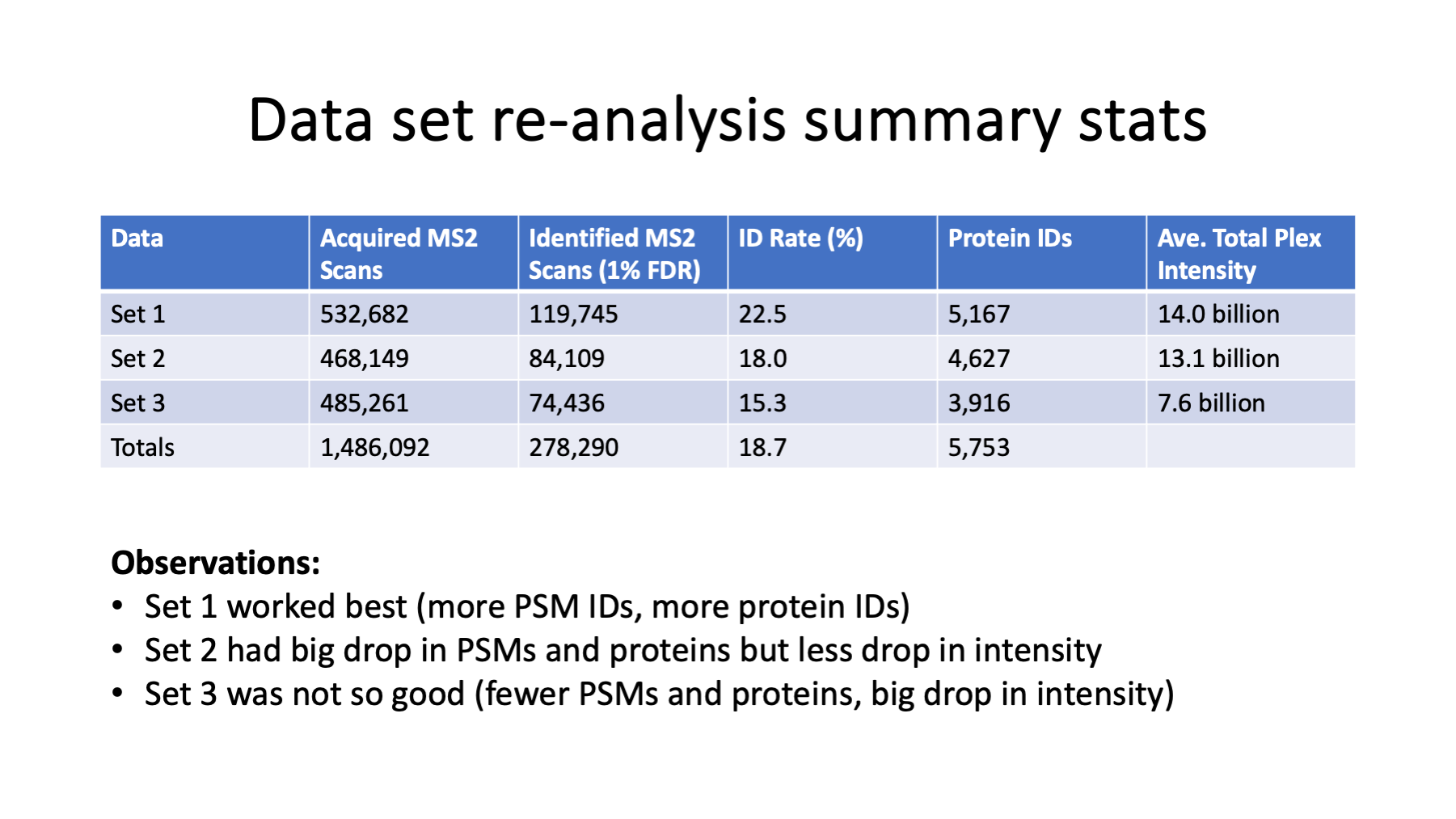 Data set re-analysis summary stats

| Data | Acquired MS2 Scans | Identified MS2 Scans (1% FDR) | ID Rate (%) | Protein IDs | Ave. Total Plex Intensity |
|---|---|---|---|---|---|
| Set 1 | 532,682 | 119,745 | 22.5 | 5,167 | 14.0 billion |
| Set 2 | 468,149 | 84,109 | 18.0 | 4,627 | 13.1 billion |
| Set 3 | 485,261 | 74,436 | 15.3 | 3,916 | 7.6 billion |
| Totals | 1,486,092 | 278,290 | 18.7 | 5,753 | |

**Observations:**
• Set 1 worked best (more PSM IDs, more protein IDs)
• Set 2 had big drop in PSMs and proteins but less drop in intensity
• Set 3 was not so good (fewer PSMs and proteins, big drop in intensity)